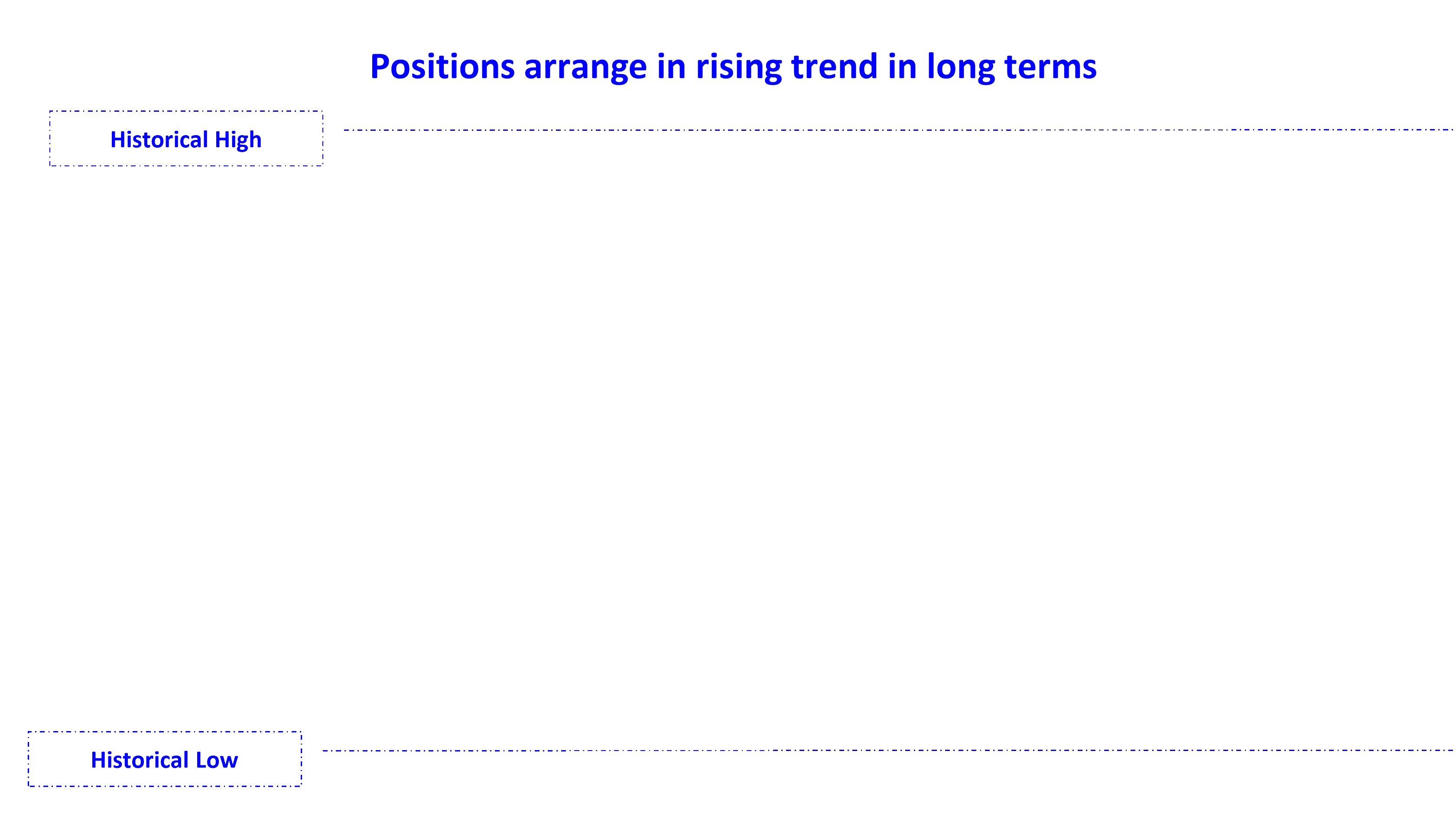 Positions arrange in rising trend in long terms

Historical High

Historical Low